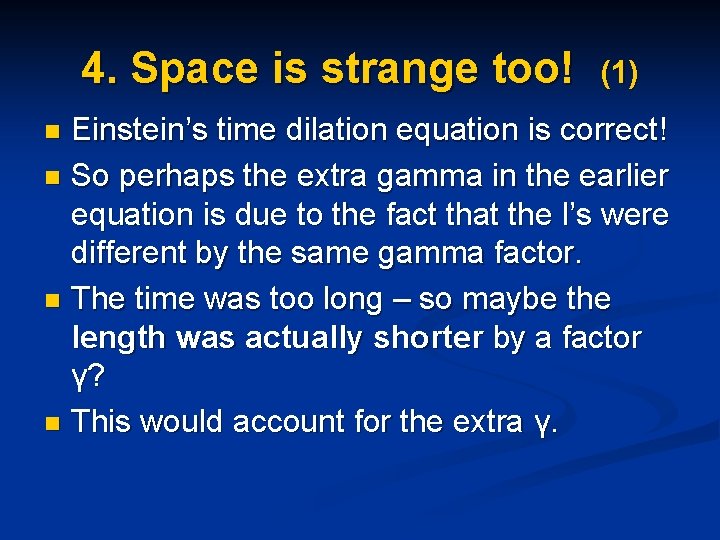 4. Space is strange too! (1)

Einstein's time dilation equation is correct!

So perhaps the extra gamma in the earlier equation is due to the fact that the l's were different by the same gamma factor.

The time was too long – so maybe the length was actually shorter by a factor γ?

This would account for the extra γ.